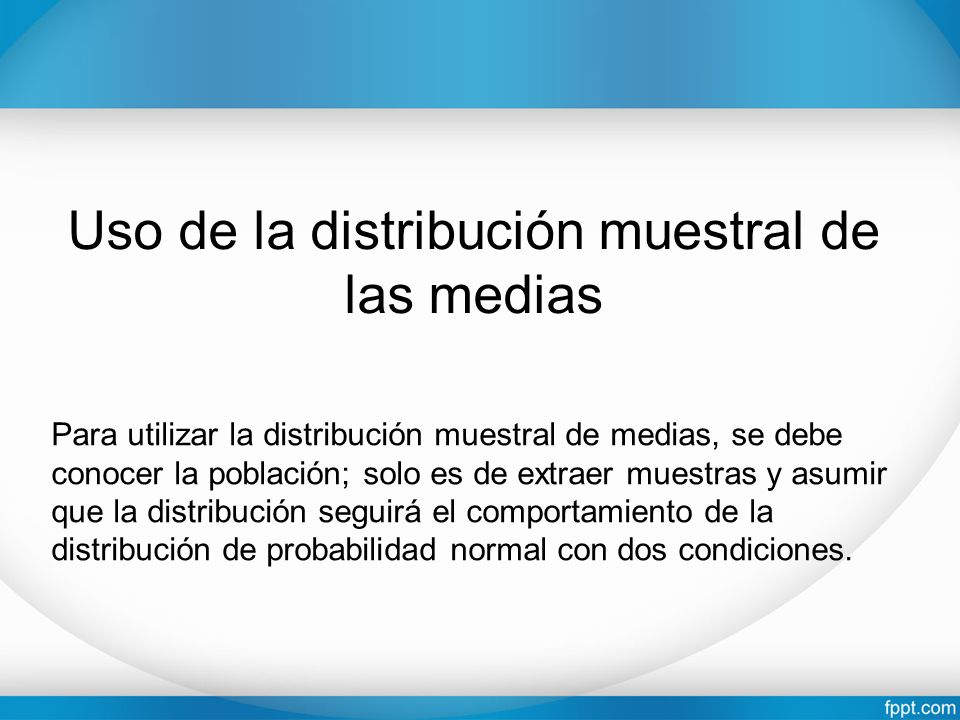 Uso de la distribución muestral de las medias

Para utilizar la distribución muestral de medias, se debe conocer la población; solo es de extraer muestras y asumir que la distribución seguirá el comportamiento de la distribución de probabilidad normal con dos condiciones.

fppt.com